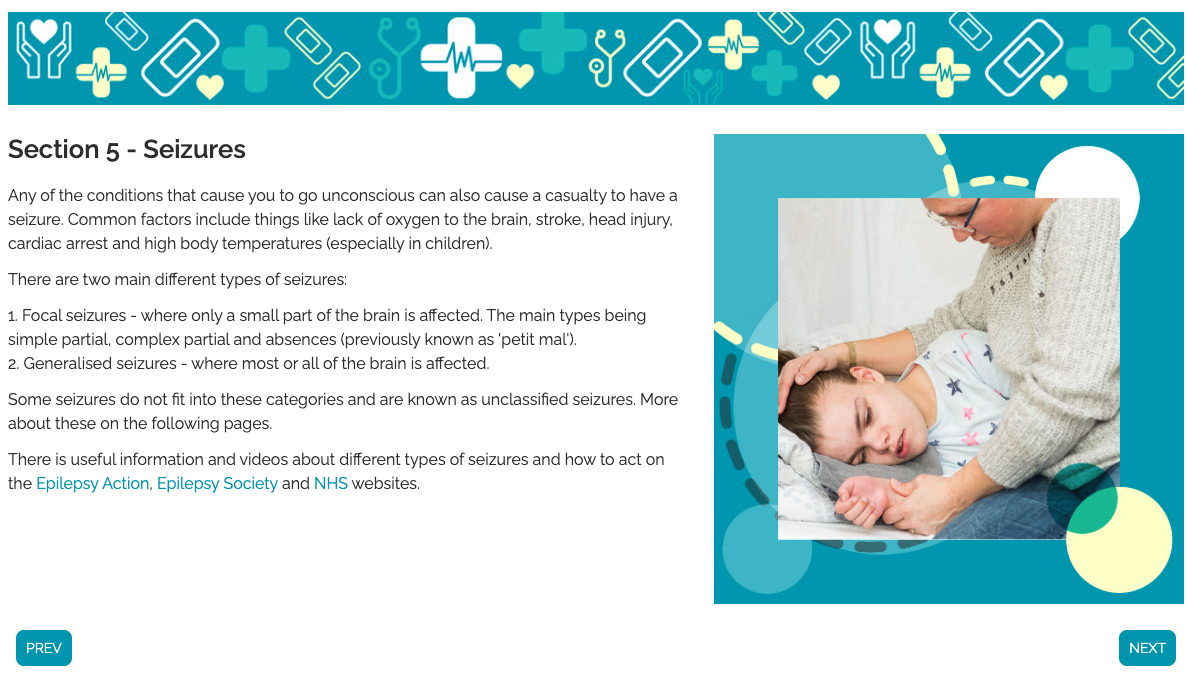 Section 5 - Seizures

Any of the conditions that cause you to go unconscious can also cause a casualty to have a seizure. Common factors include things like lack of oxygen to the brain, stroke, head injury, cardiac arrest and high body temperatures (especially in children).

There are two main different types of seizures:

1. Focal seizures - where only a small part of the brain is affected. The main types being simple partial, complex partial and absences (previously known as 'petit mal').
2. Generalised seizures - where most or all of the brain is affected.

Some seizures do not fit into these categories and are known as unclassified seizures. More about these on the following pages.

There is useful information and videos about different types of seizures and how to act on the Epilepsy Action, Epilepsy Society and NHS websites.

PREV

NEXT